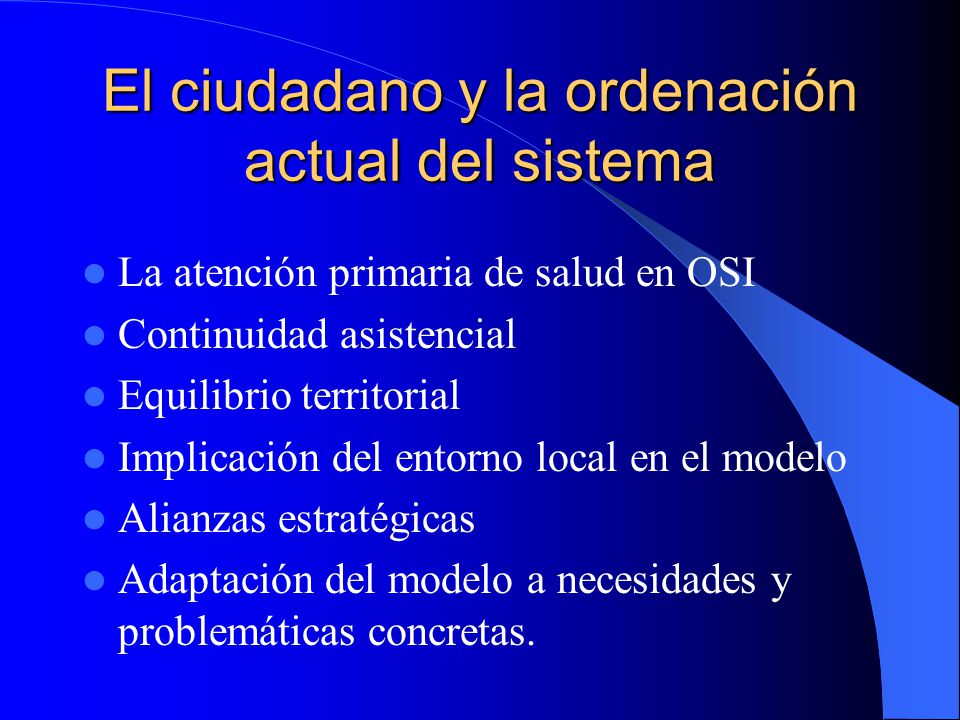 El ciudadano y la ordenación actual del sistema

- La atención primaria de salud en OSI
- Continuidad asistencial
- Equilibrio territorial
- Implicación del entorno local en el modelo
- Alianzas estratégicas
- Adaptación del modelo a necesidades y problemáticas concretas.